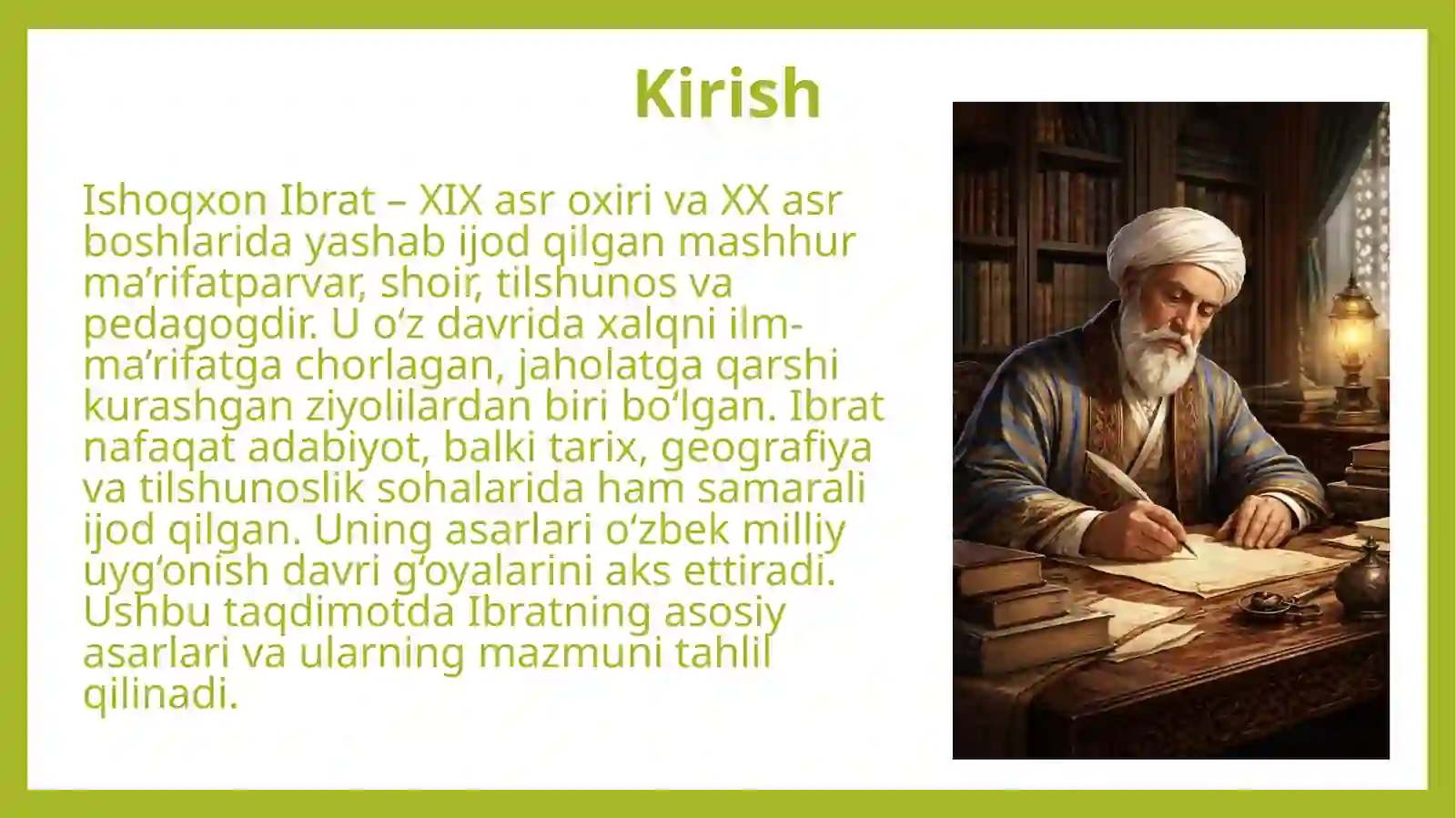 Kirish

Ishoqxon Ibrat – XIX asr oxiri va XX asr boshlarida yashab ijod qilgan mashhur ma’rifatparvar, shoir, tilshunos va pedagogdir. U o‘z davrida xalqni ilm-ma’rifatga chorlagan, jaholatga qarshi kurashgan ziyolilardan biri bo‘lgan. Ibrat nafaqat adabiyot, balki tarix, geografiya va tilshunoslik sohalarida ham samarali ijod qilgan. Uning asarlari o‘zbek milliy uyg‘onish davri g‘oyalarini aks ettiradi. Ushbu taqdimotda Ibratning asosiy asarlari va ularning mazmuni tahlil qilinadi.